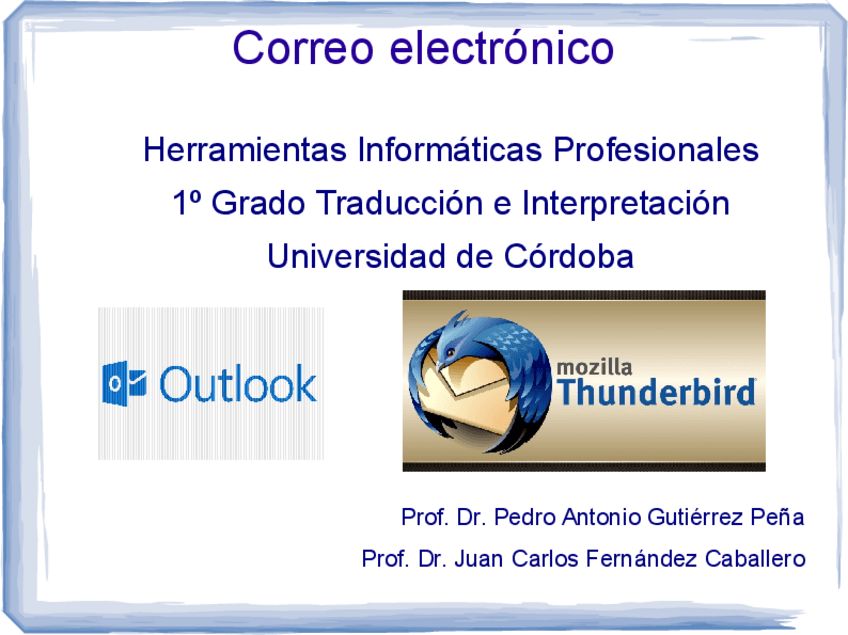 Correo electrónico

Herramientas Informáticas Profesionales

1º Grado Traducción e Interpretación

Universidad de Córdoba

Outlook

mozilla
Thunderbird

Prof. Dr. Pedro Antonio Gutiérrez Peña

Prof. Dr. Juan Carlos Fernández Caballero